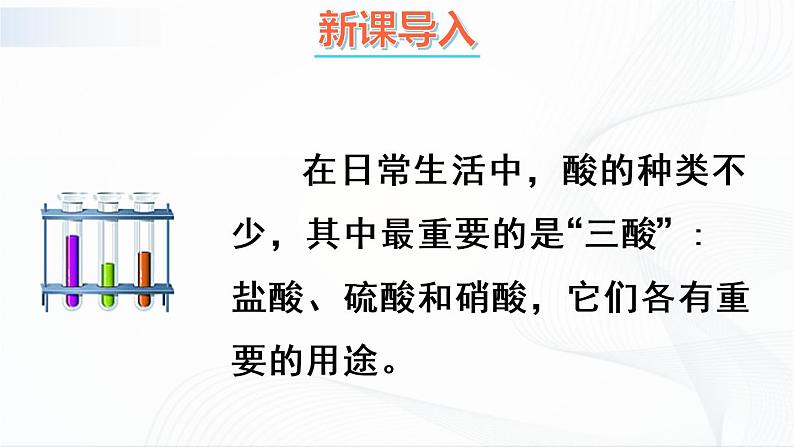 新课导入

在日常生活中，酸的种类不少，其中最重要的是“三酸”：盐酸、硫酸和硝酸，它们各有重要的用途。